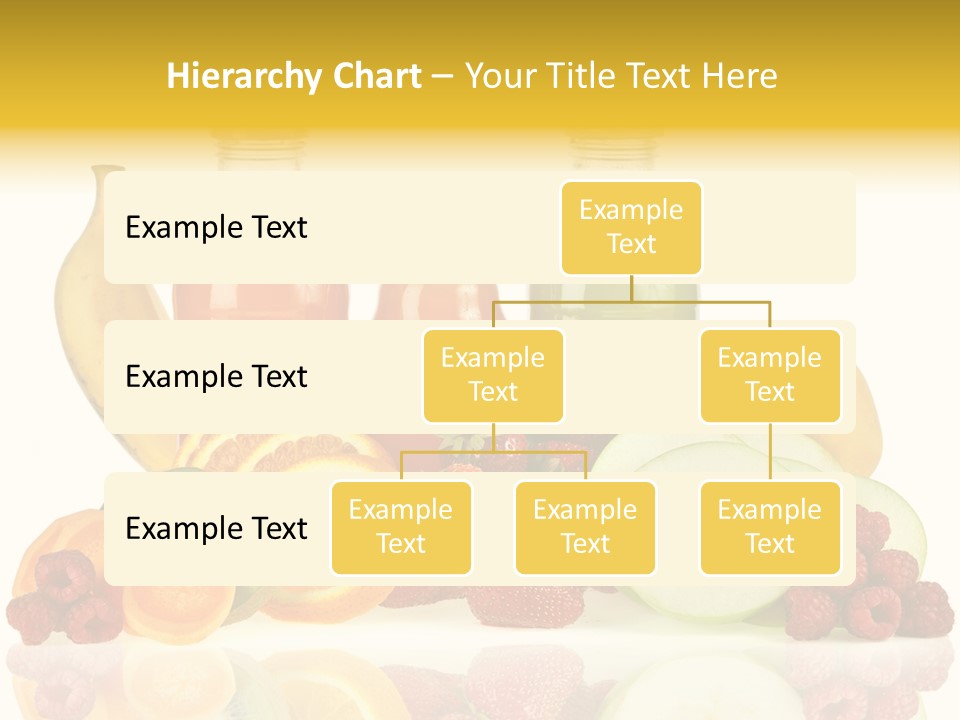 Hierarchy Chart – Your Title Text Here

Example Text

Example Text

Example Text

Example Text

Example Text

Example Text

Example Text

Example Text

Example Text